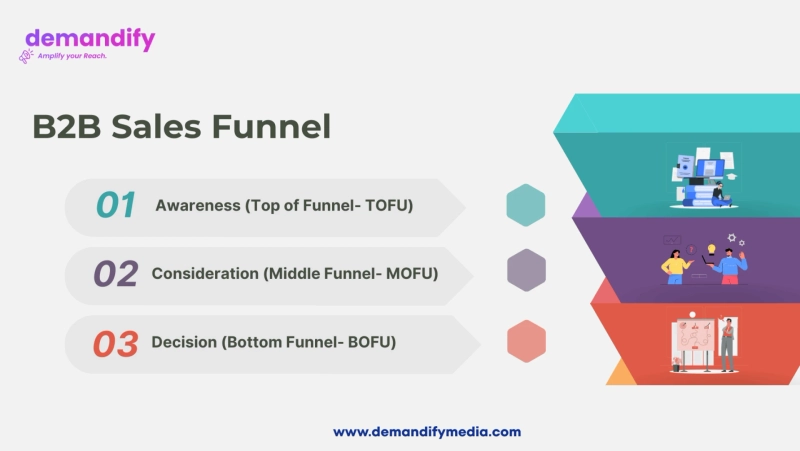 demandify
Amplify your Reach.

B2B Sales Funnel

01 Awareness (Top of Funnel- TOFU)

02 Consideration (Middle Funnel- MOFU)

03 Decision (Bottom Funnel- BOFU)

www.demandifymedia.com